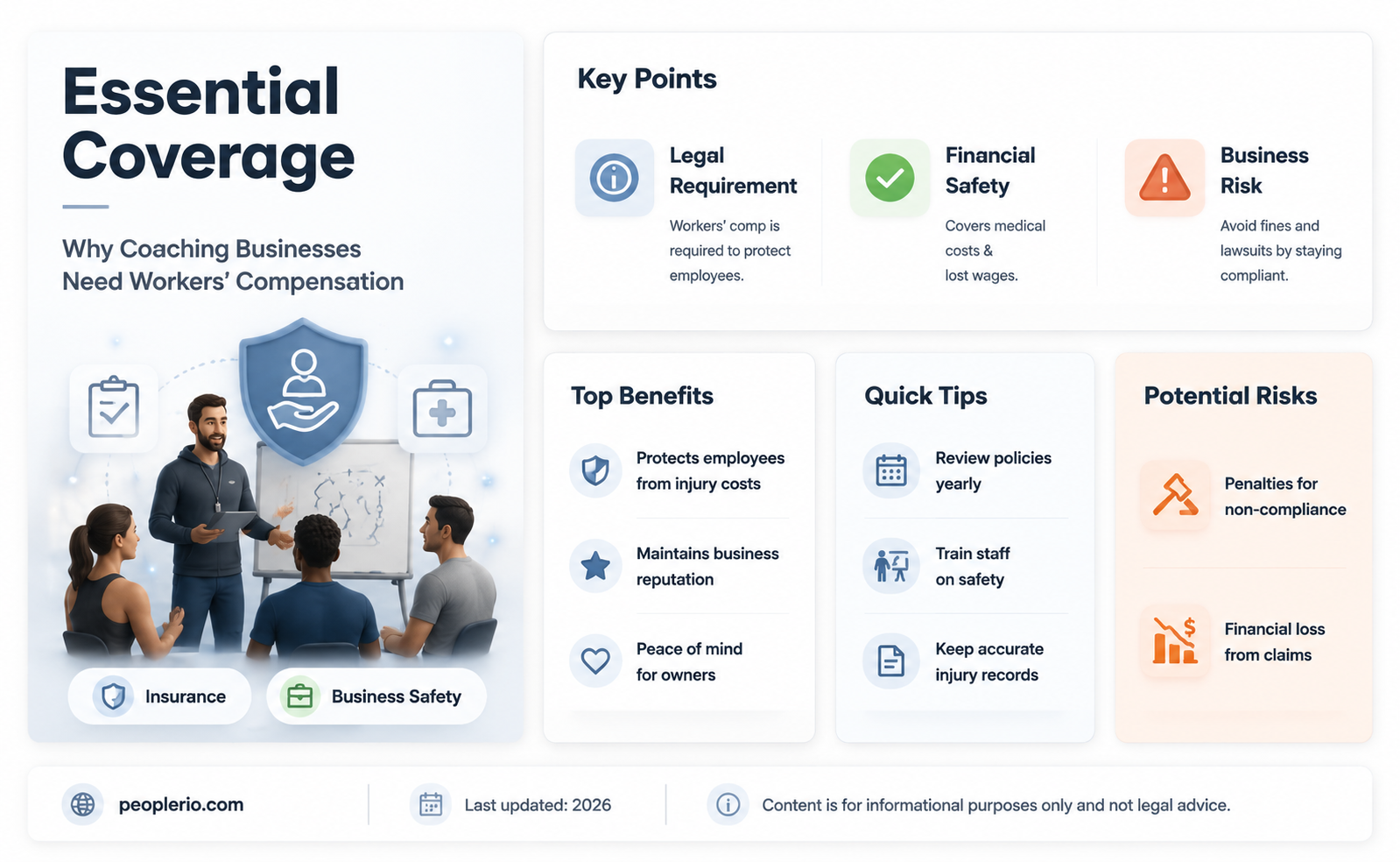 Essential Coverage

Why Coaching Businesses Need Workers' Compensation

Insurance

Business Safety

Key Points

Legal Requirement

Workers' comp is required to protect employees.

Financial Safety

Covers medical costs & lost wages.

Business Risk

Avoid fines and lawsuits by staying compliant.

Top Benefits

Protects employees from injury costs

Maintains business reputation

Peace of mind for owners

Quick Tips

Review policies yearly

Train staff on safety

Keep accurate injury records

Potential Risks

Penalties for non-compliance

Financial loss from claims

peoplerio.com

Last updated: 2026

Content is for informational purposes only and not legal advice.